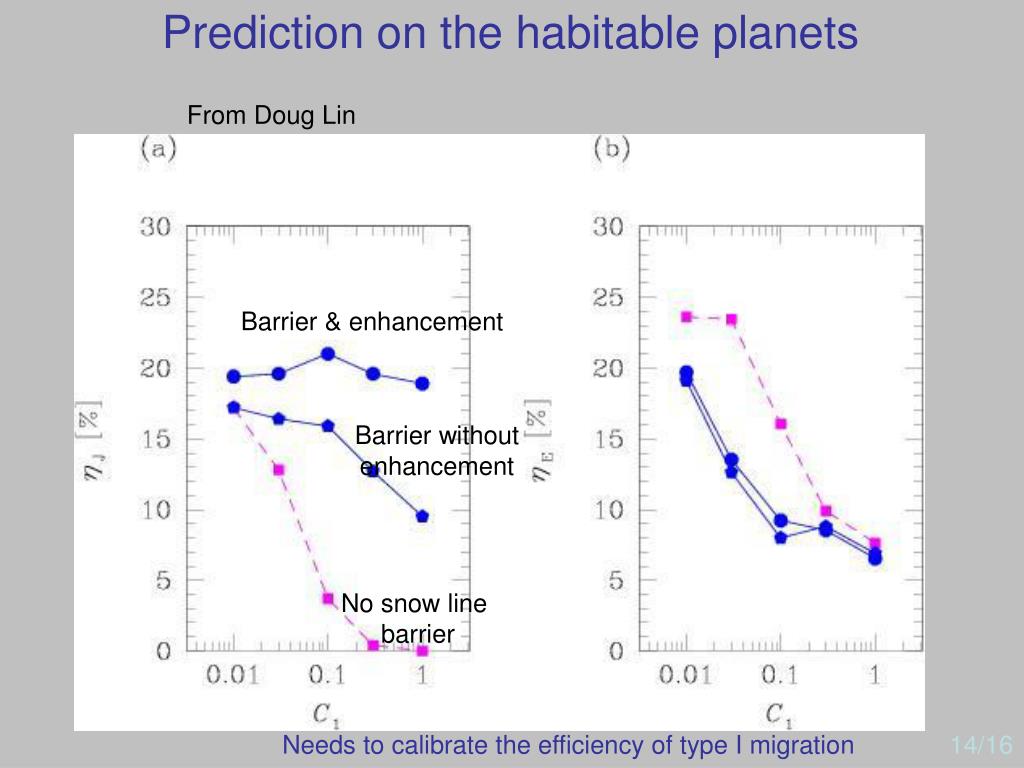 Prediction on the habitable planets

From Doug Lin

(a)

30
25
20
15
10
5
0

$\eta_J$ [%]

Barrier & enhancement

Barrier without enhancement

No snow line barrier

0.01 0.1 1

$C_1$

(b)

30
25
20
15
10
5
0

$\eta_E$ [%]

0.01 0.1 1

$C_1$

Needs to calibrate the efficiency of type I migration

14/16